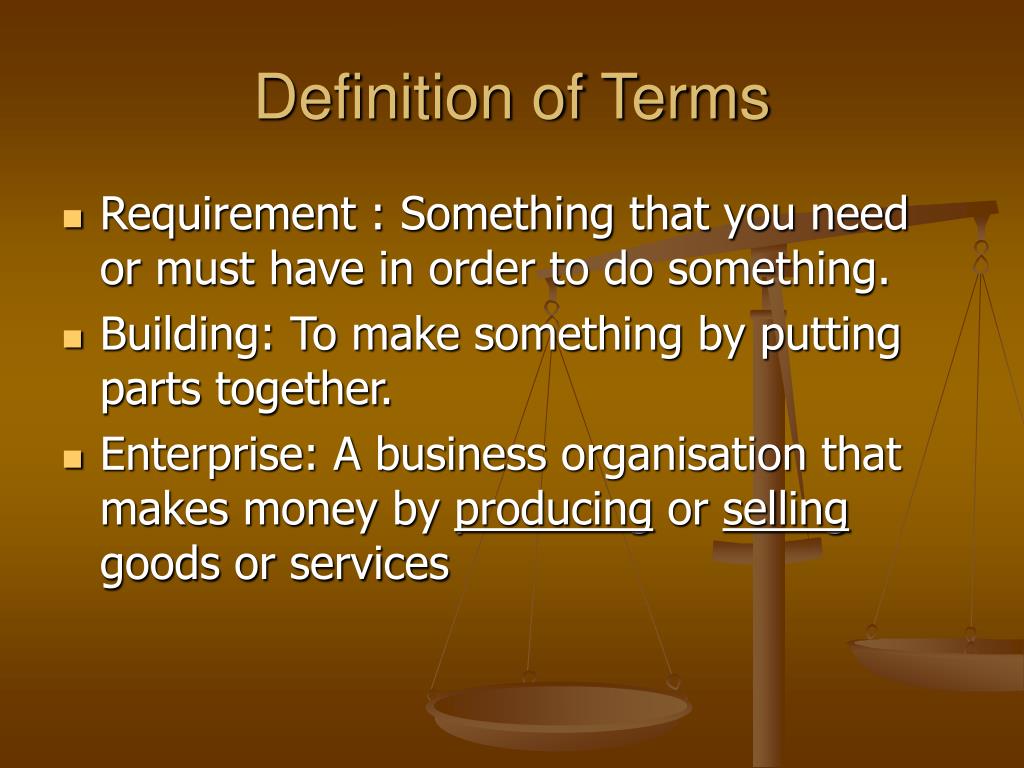 Definition of Terms

- Requirement : Something that you need or must have in order to do something.
- Building: To make something by putting parts together.
- Enterprise: A business organisation that makes money by producing or selling goods or services